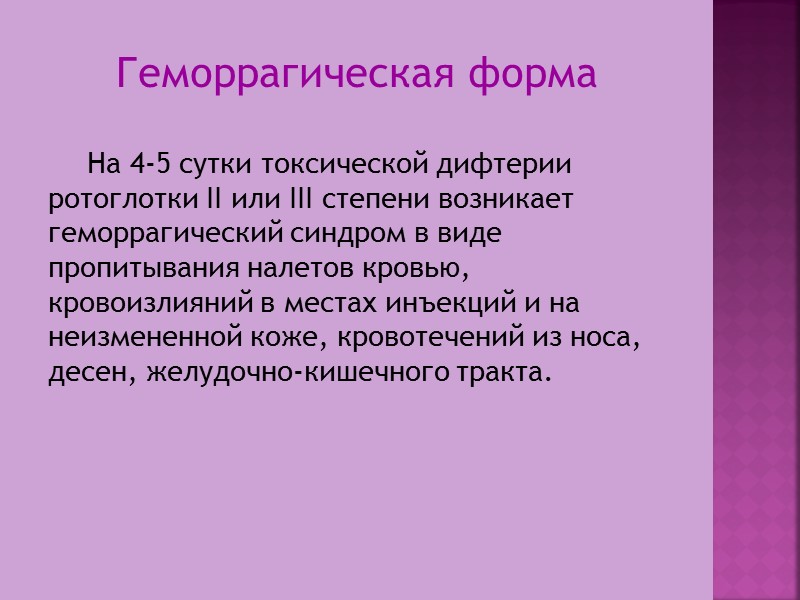 Геморрагическая форма

На 4-5 сутки токсической дифтерии ротоглотки II или III степени возникает геморрагический синдром в виде пропитывания налетов кровью, кровоизлияний в местах инъекций и на неизмененной коже, кровотечений из носа, десен, желудочно-кишечного тракта.